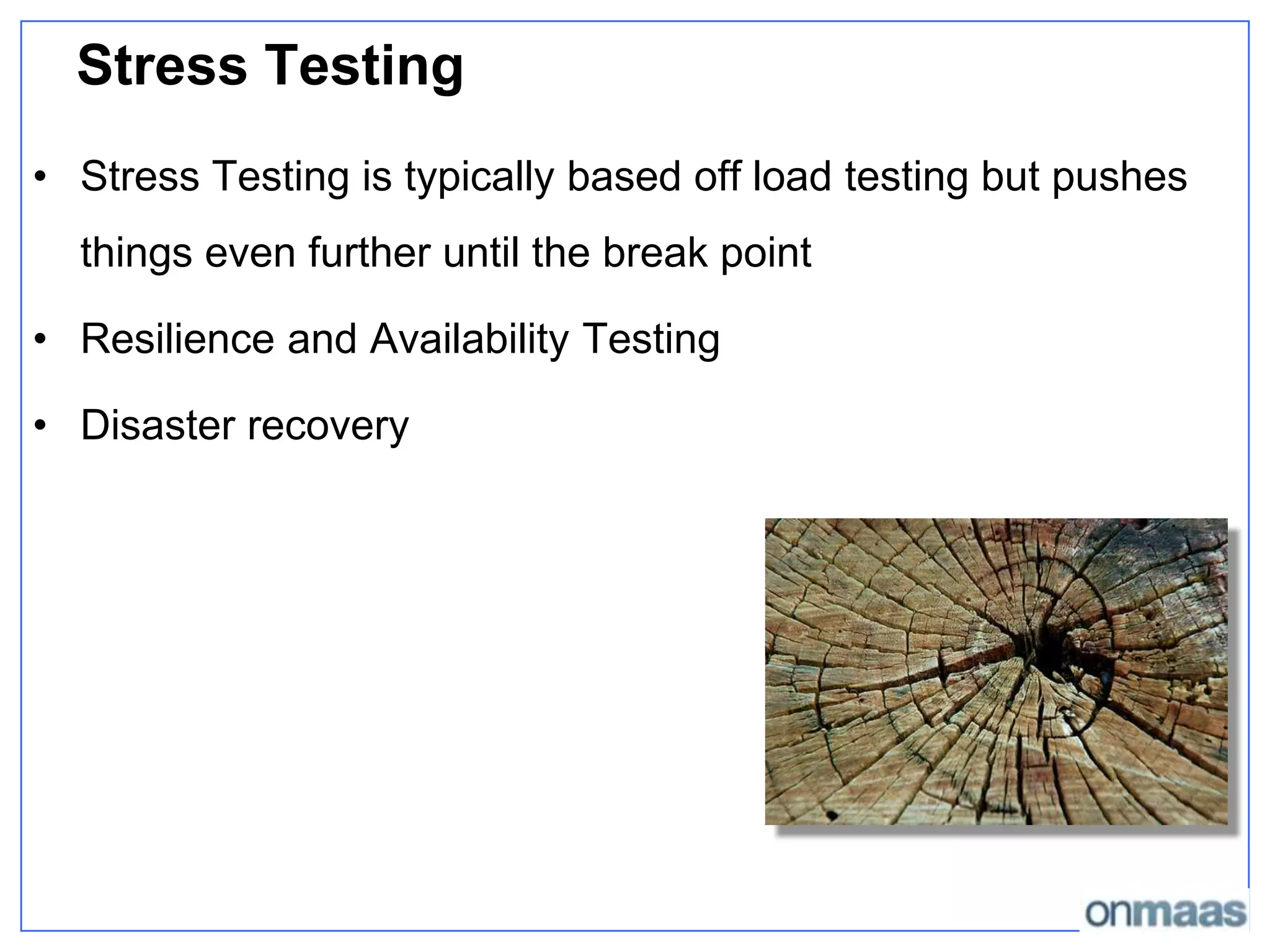 Stress Testing

• Stress Testing is typically based off load testing but pushes things even further until the break point

• Resilience and Availability Testing

• Disaster recovery

onmaas